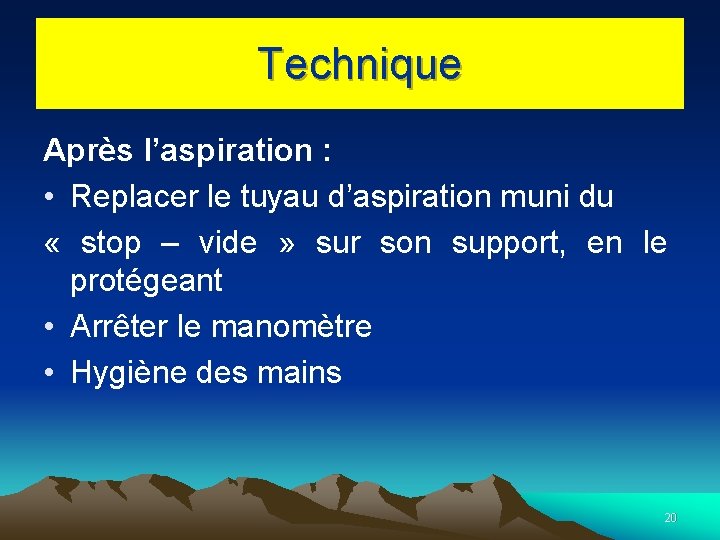 Technique

Après l’aspiration :

• Replacer le tuyau d’aspiration muni du « stop – vide » sur son support, en le protégeant
• Arrêter le manomètre
• Hygiène des mains

20